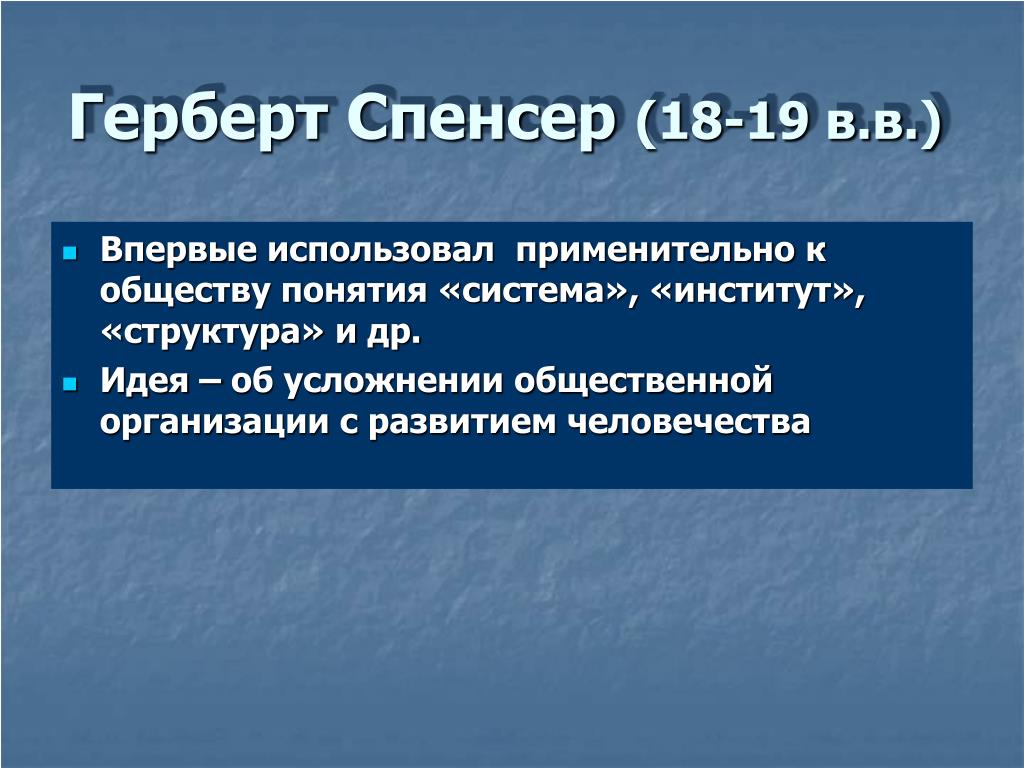 Герберт Спенсер (18-19 в.в.)

- Впервые использовал применительно к обществу понятия «система», «институт», «структура» и др.
- Идея – об усложнении общественной организации с развитием человечества